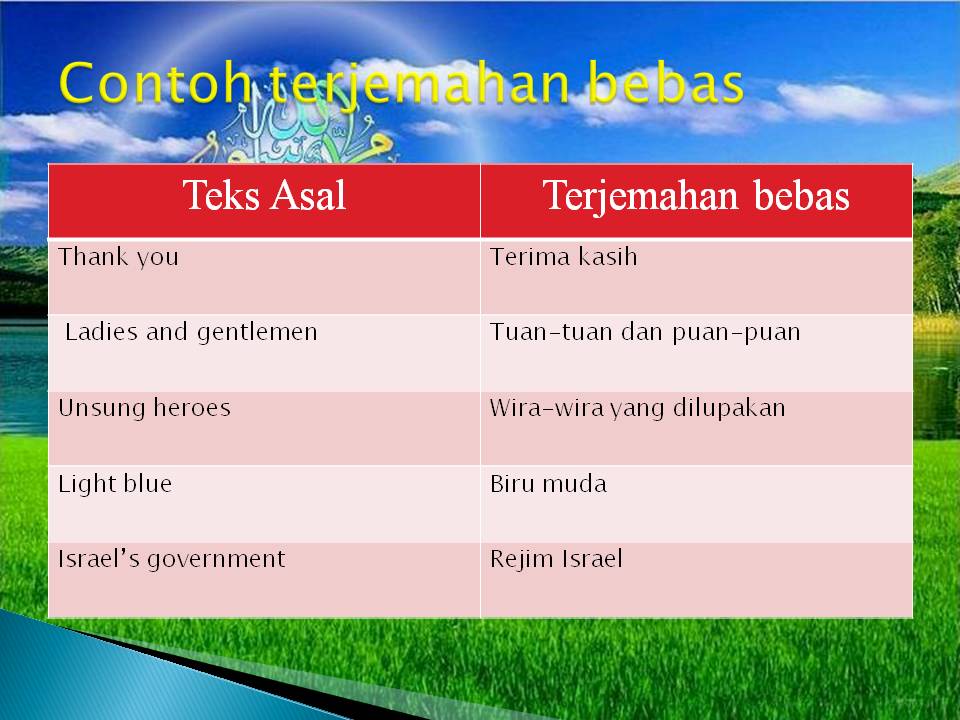 Contoh terjemahan bebas

| Teks Asal | Terjemahan bebas |
|---|---|
| Thank you | Terima kasih |
| Ladies and gentlemen | Tuan-tuan dan puan-puan |
| Unsung heroes | Wira-wira yang dilupakan |
| Light blue | Biru muda |
| Israel's government | Rejim Israel |